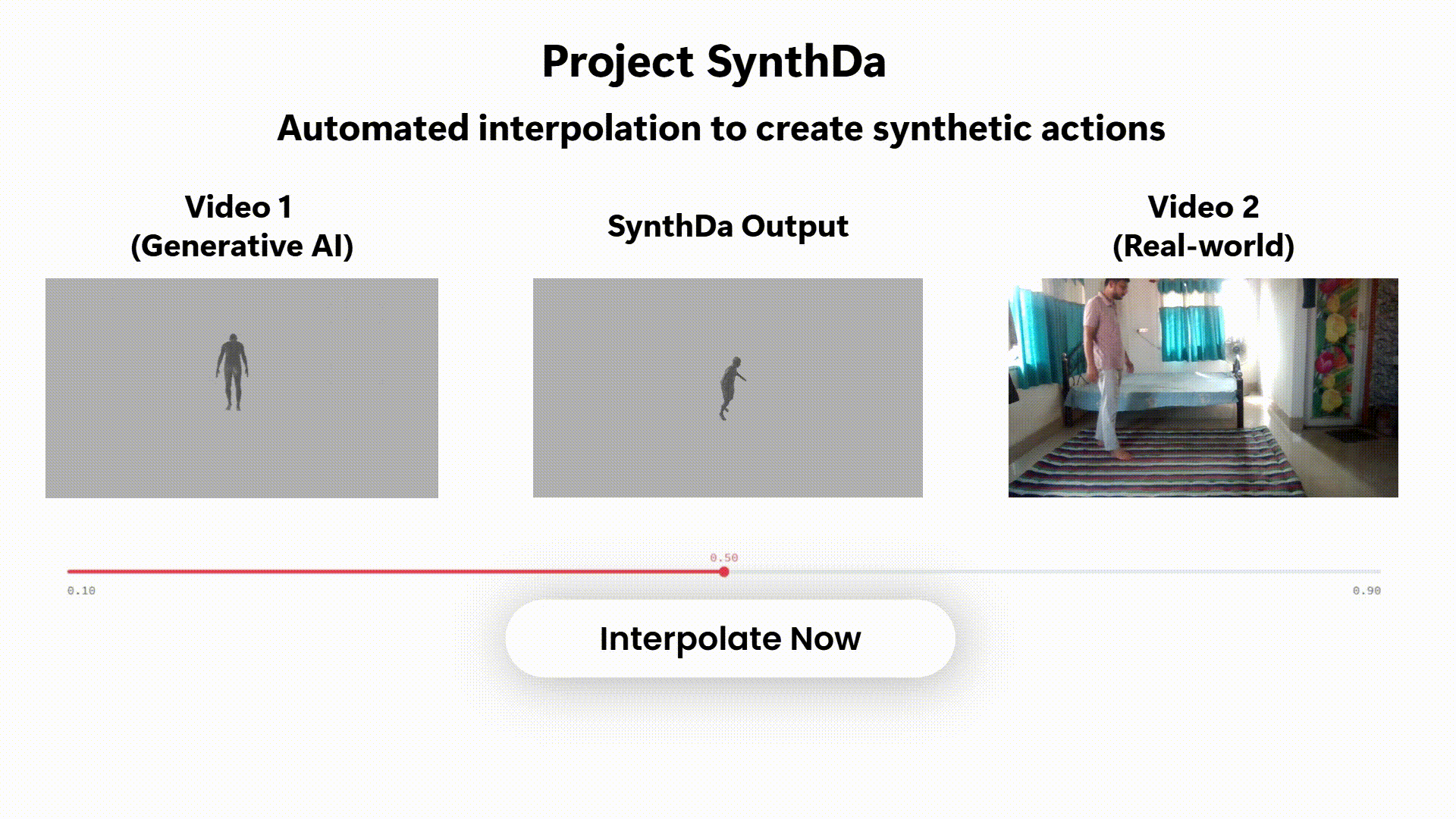 Project SynthDa

Automated interpolation to create synthetic actions

Video 1
(Generative AI)

SynthDa Output

Video 2
(Real-world)

0.50

0.10

0.90

Interpolate Now